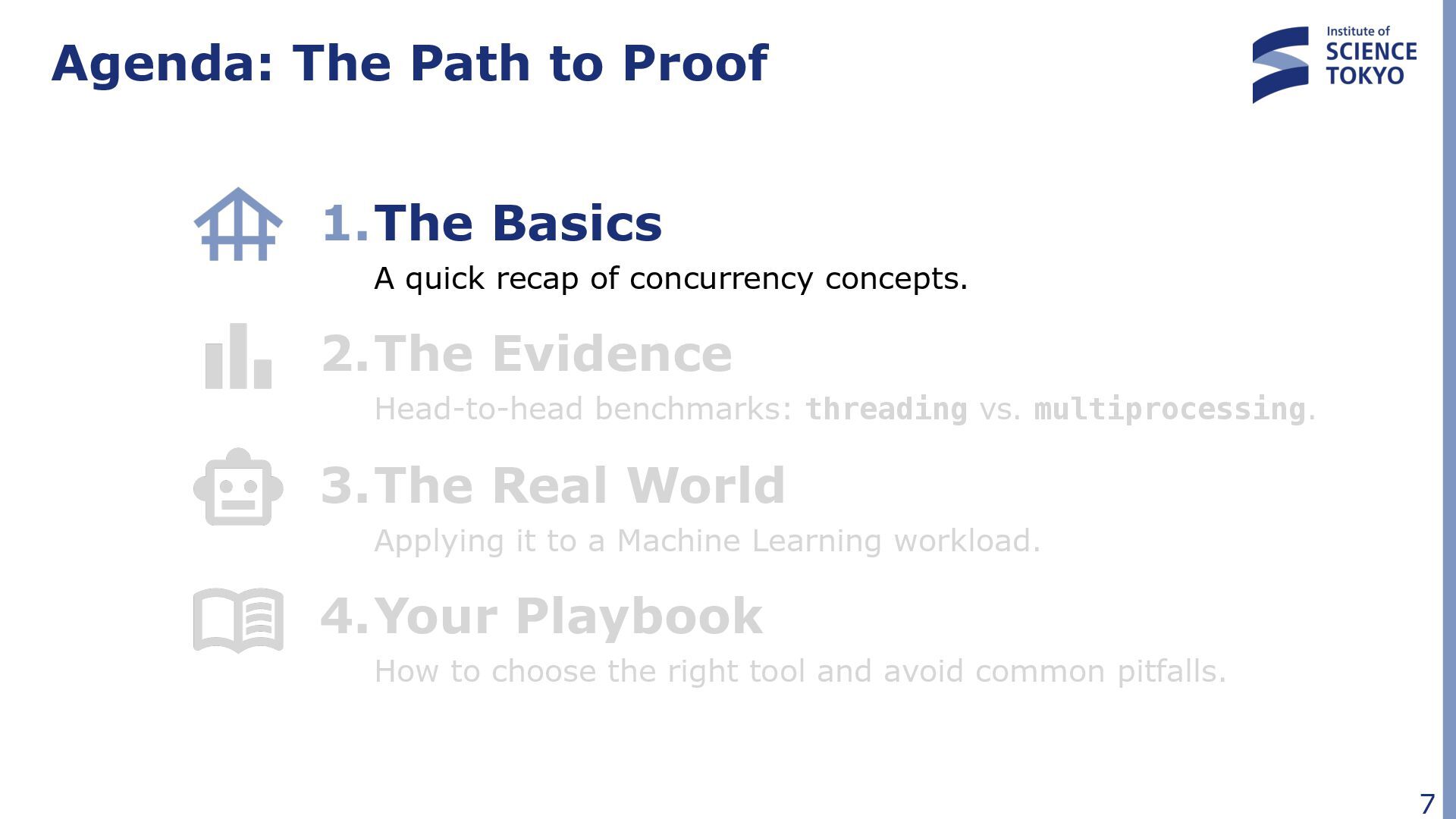 Agenda: The Path to Proof

Institute of SCIENCE TOKYO

1. The Basics

A quick recap of concurrency concepts.

2. The Evidence

Head-to-head benchmarks: threading vs. multiprocessing.

3. The Real World

Applying it to a Machine Learning workload.

4. Your Playbook

How to choose the right tool and avoid common pitfalls.

7